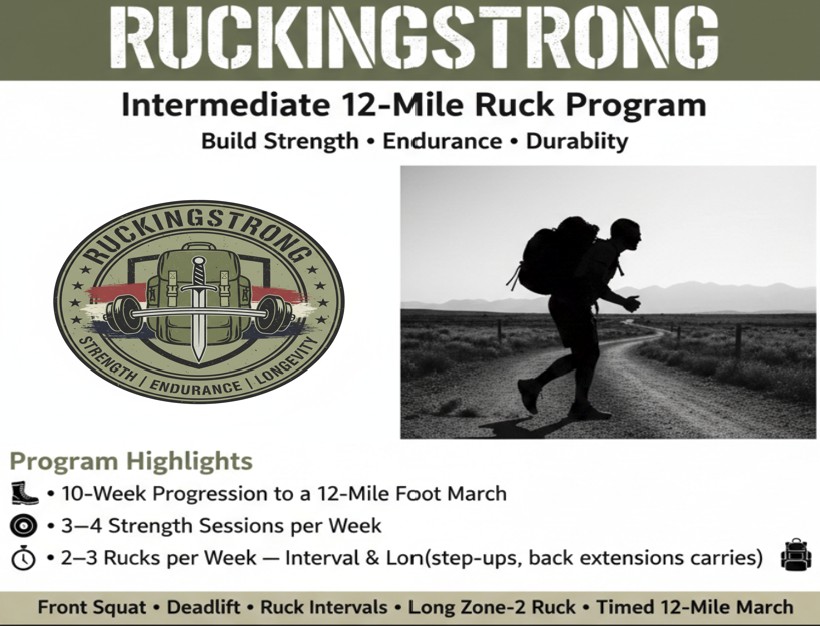 RUCKINGSTRONG

Intermediate 12-Mile Ruck Program

Build Strength • Endurance • Durablity

RUCKINGSTRONG

STRENGTH | ENDURANCE | LONGEVITY

Program Highlights

• 10-Week Progression to a 12-Mile Foot March

• 3–4 Strength Sessions per Week

• 2–3 Rucks per Week — Interval & Lon(step-ups, back extensions carries)

Front Squat • Deadlift • Ruck Intervals • Long Zone-2 Ruck • Timed 12-Mile March